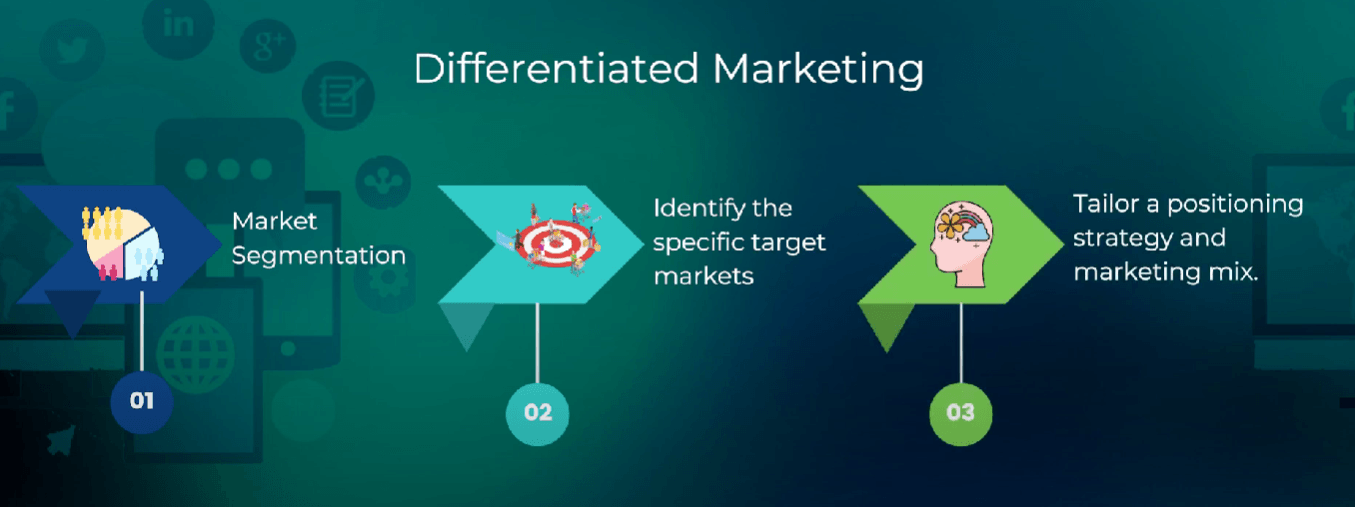 Differentiated Marketing

Market Segmentation

01

Identify the specific target markets

02

Tailor a positioning strategy and marketing mix.

03